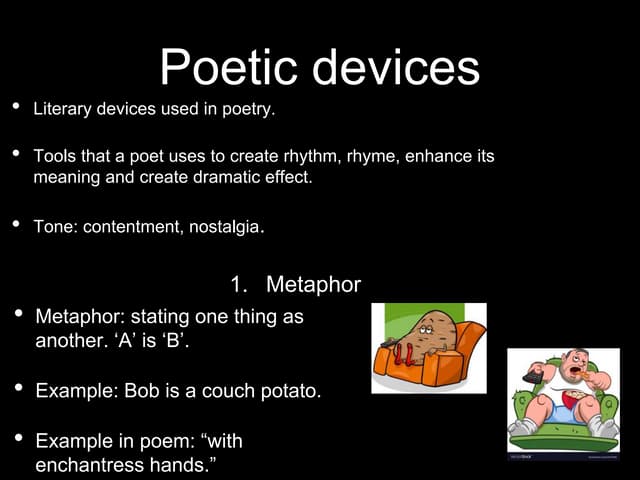 Poetic devices

• Literary devices used in poetry.

• Tools that a poet uses to create rhythm, rhyme, enhance its meaning and create dramatic effect.

• Tone: contentment, nostalgia.

1. Metaphor

• Metaphor: stating one thing as another. ‘A’ is ‘B’.

• Example: Bob is a couch potato.

• Example in poem: “with enchantress hands.”